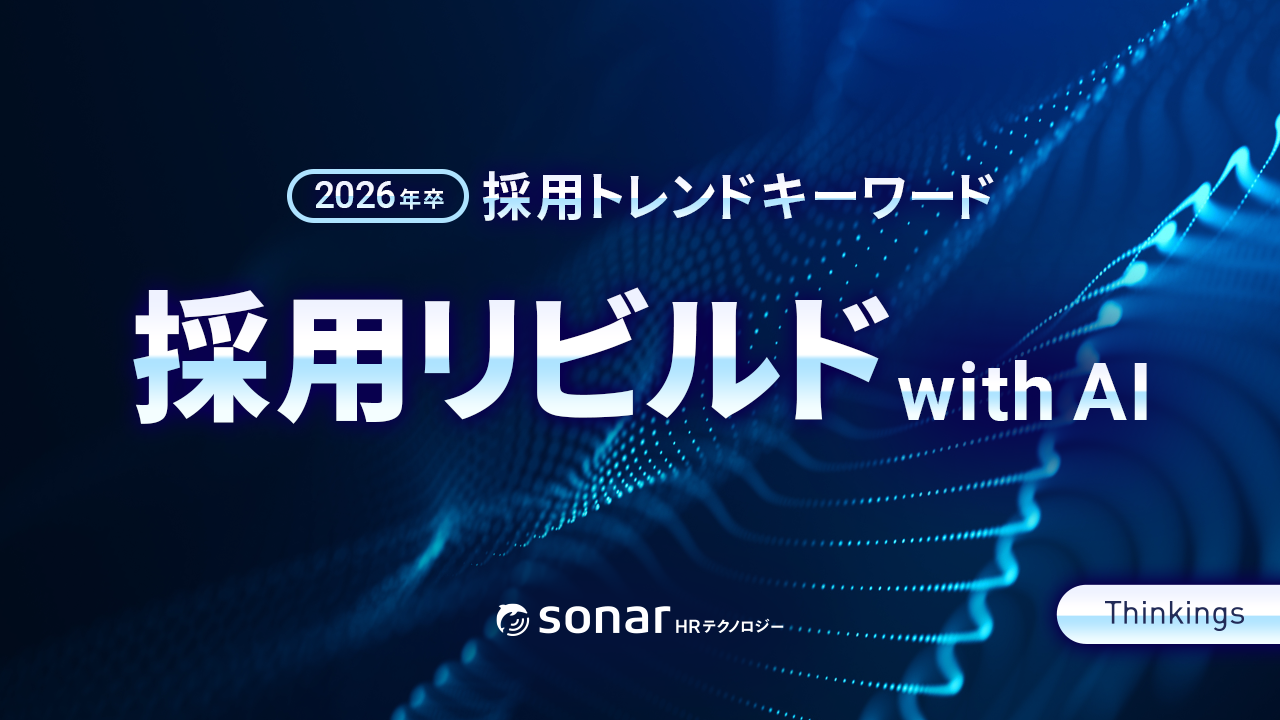 2026年卒 採用トレンドキーワード

採用リビルド with AI

sonar HRテクノロジー

Thinkings